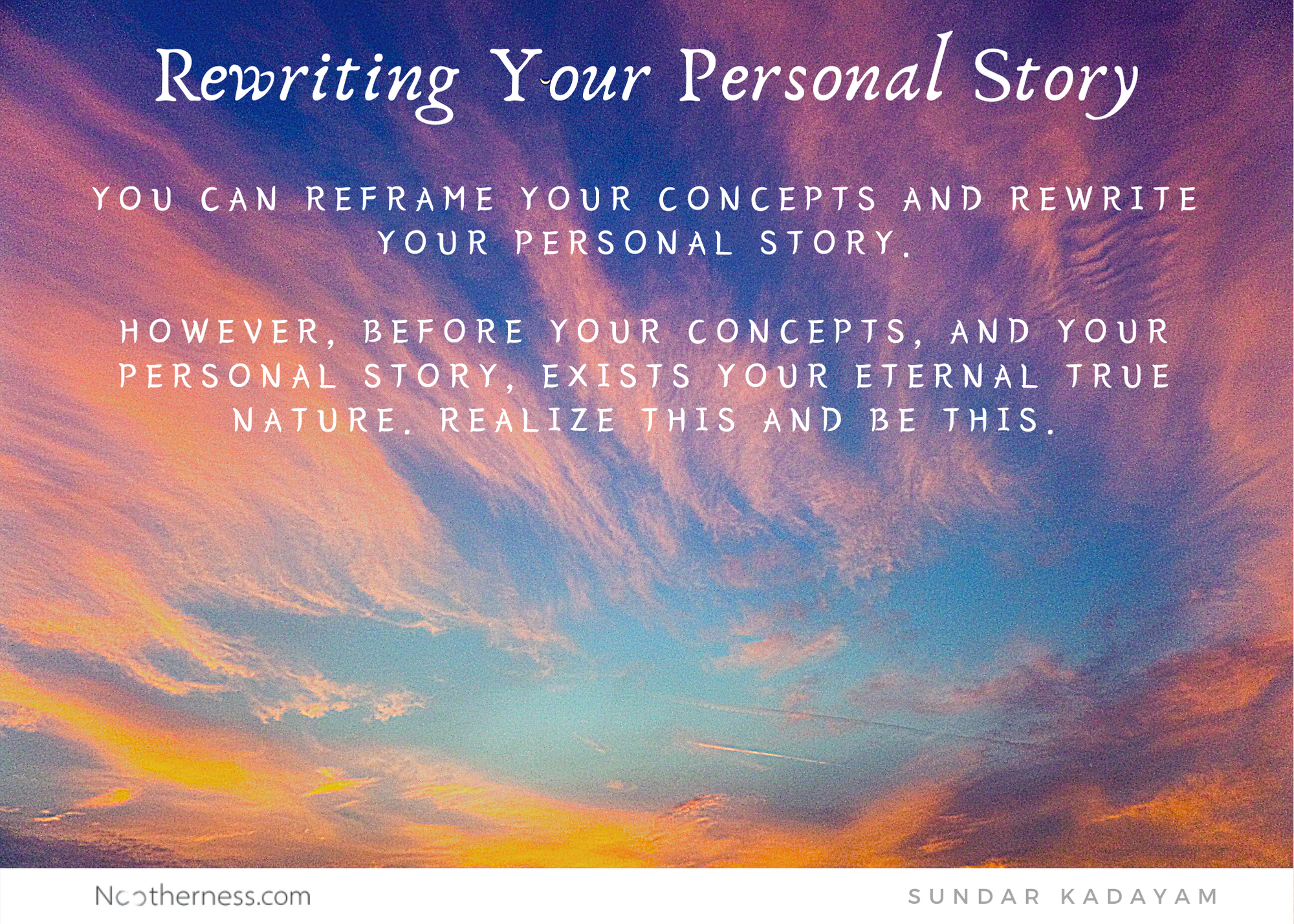 Rewriting Your Personal Story

YOU CAN REFRAME YOUR CONCEPTS AND REWRITE YOUR PERSONAL STORY.

HOWEVER, BEFORE YOUR CONCEPTS, AND YOUR PERSONAL STORY, EXISTS YOUR ETERNAL TRUE NATURE. REALIZE THIS AND BE THIS.

Nootherness.com

SUNDAR KADAYAM